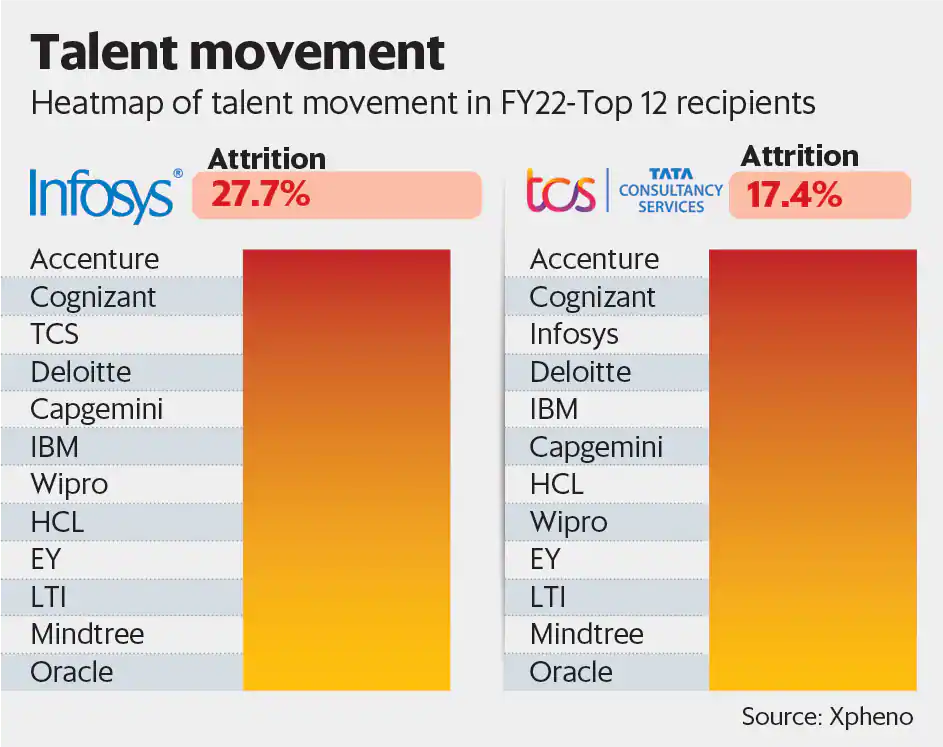 Talent movement

Heatmap of talent movement in FY22-Top 12 recipients

Infosys®

Attrition
27.7%

Accenture
Cognizant
TCS
Deloitte
Capgemini
IBM
Wipro
HCL
EY
LTI
Mindtree
Oracle

tcs | TATA CONSULTANCY SERVICES

Attrition
17.4%

Accenture
Cognizant
Infosys
Deloitte
IBM
Capgemini
HCL
Wipro
EY
LTI
Mindtree
Oracle

Source: Xpheno